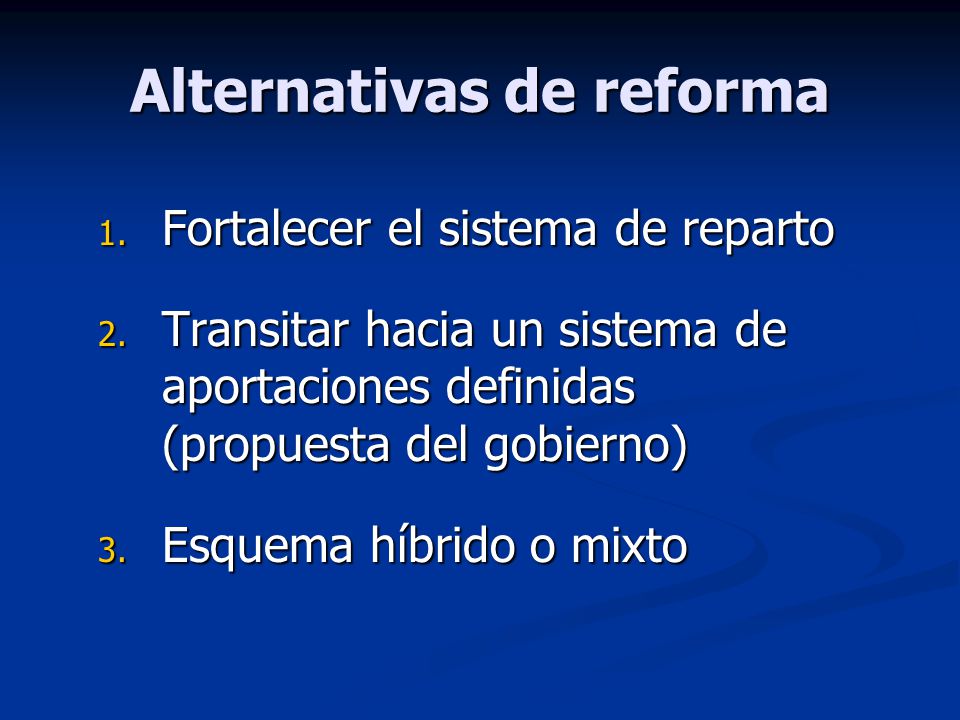 Alternativas de reforma

1. Fortalecer el sistema de reparto

2. Transitar hacia un sistema de aportaciones definidas (propuesta del gobierno)

3. Esquema híbrido o mixto